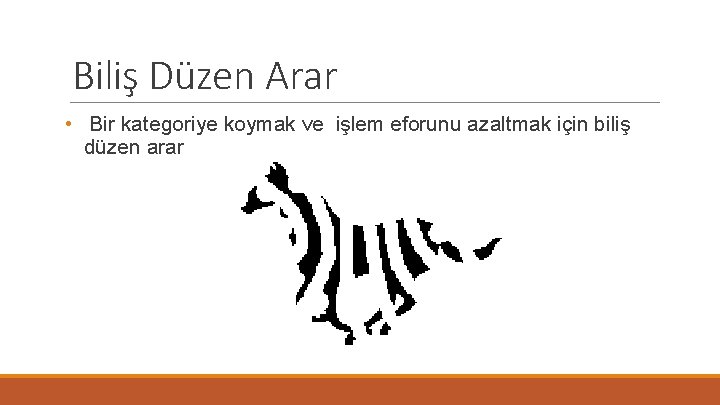 Biliş Düzen Arar

• Bir kategoriye koymak ve işlem eforunu azaltmak için biliş düzen arar